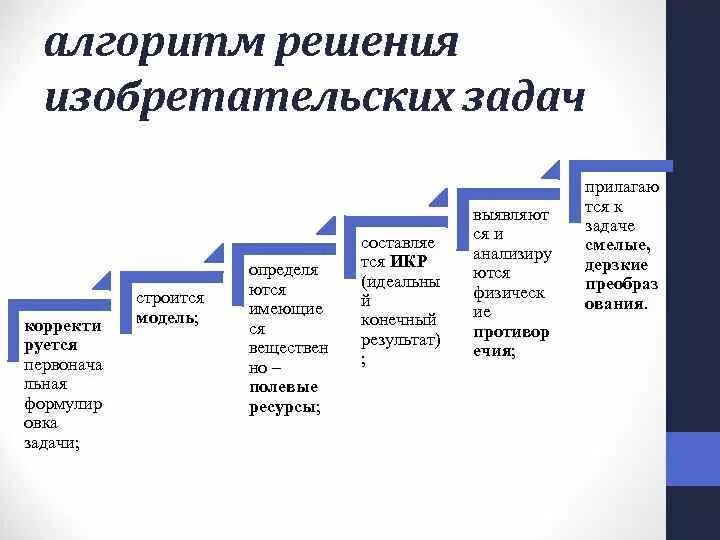 алгоритм решения изобретательских задач

корректируется первоначальная формулировка задачи;

строится модель;

определяются имеющиеся вещественно – полевые ресурсы;

составляется ИКР (идеальный конечный результат);

выявляются и анализируются физические противоречия;

прилагаются к задаче смелые, дерзкие преобразования.